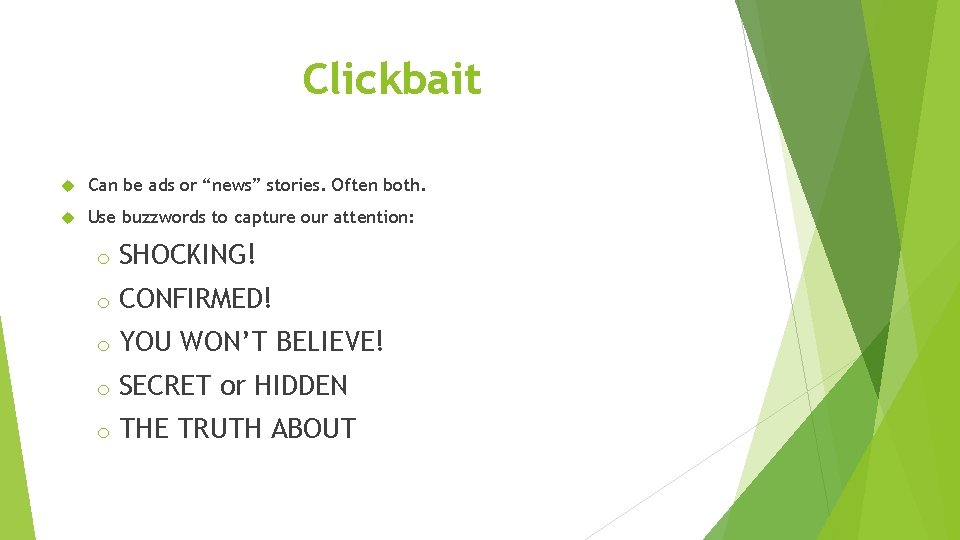 Clickbait

Can be ads or “news” stories. Often both.

Use buzzwords to capture our attention:

o SHOCKING!

o CONFIRMED!

o YOU WON’T BELIEVE!

o SECRET or HIDDEN

o THE TRUTH ABOUT